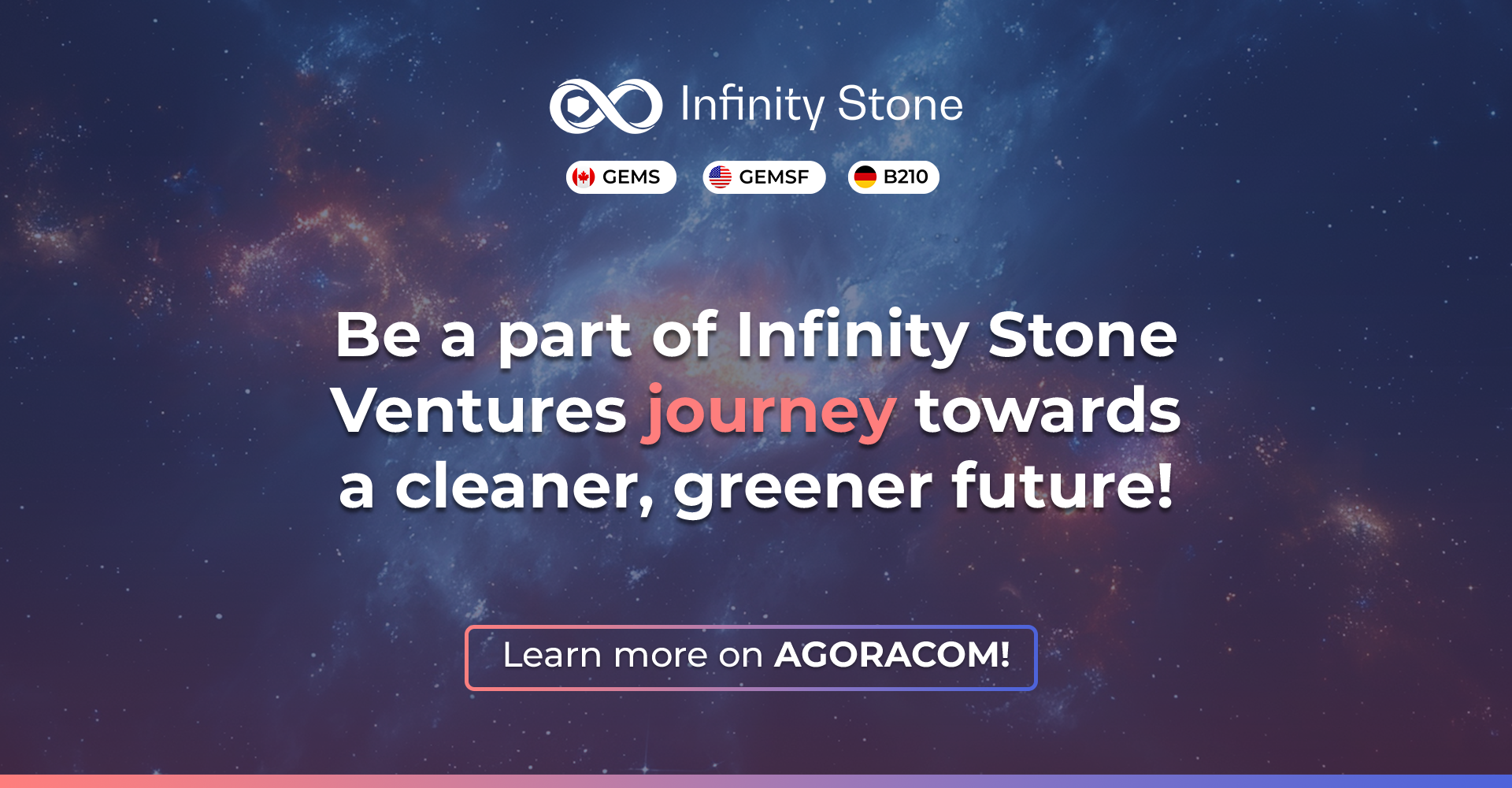 Infinity Stone

GEMS GEMSF B210

Be a part of Infinity Stone Ventures journey towards a cleaner, greener future!

Learn more on AGORACOM!